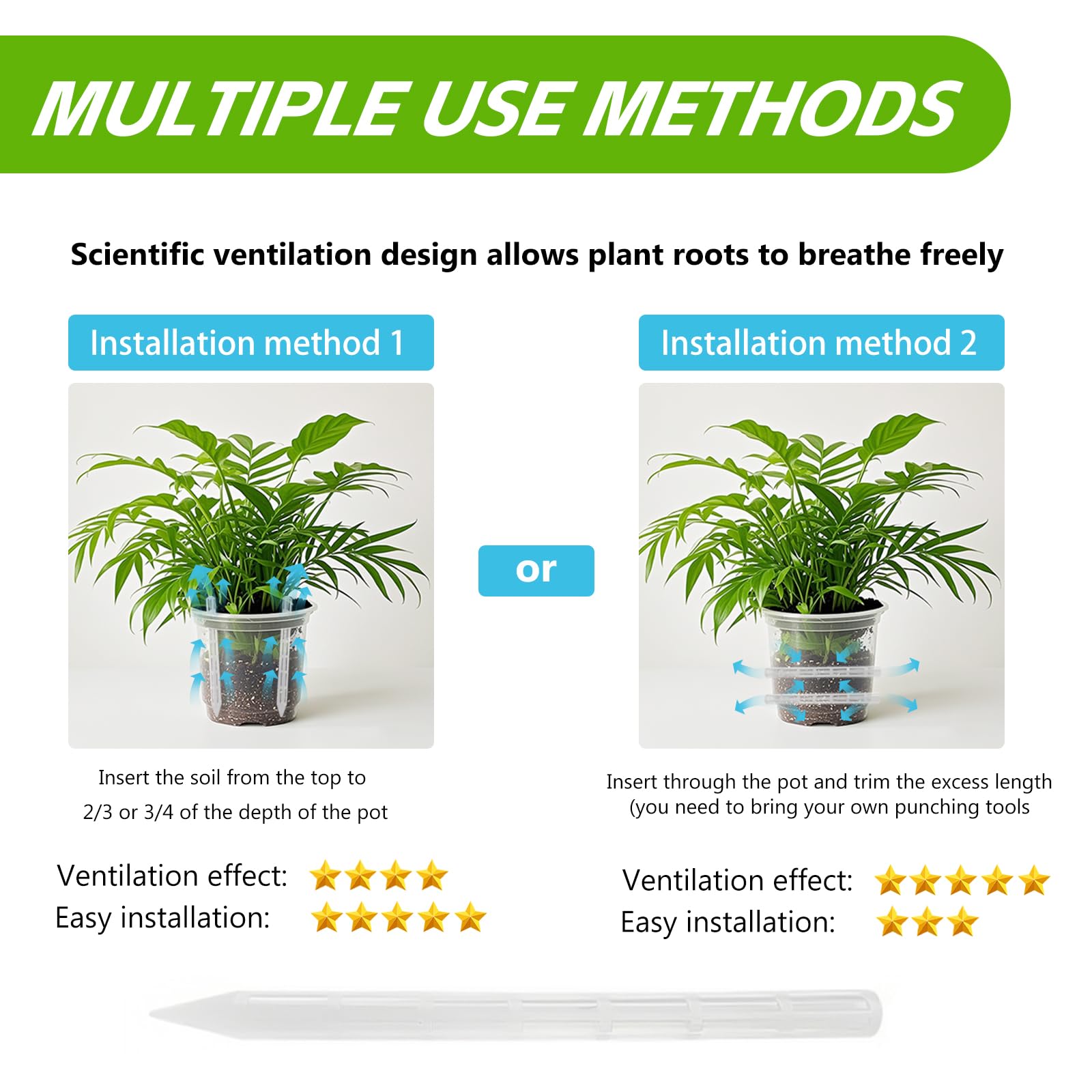 MULTIPLE USE METHODS

Scientific ventilation design allows plant roots to breathe freely

Installation method 1

Insert the soil from the top to 2/3 or 3/4 of the depth of the pot

Ventilation effect: ★★★★
Easy installation: ★★★★★

or

Installation method 2

Insert through the pot and trim the excess length (you need to bring your own punching tools

Ventilation effect: ★★★★★
Easy installation: ★★★